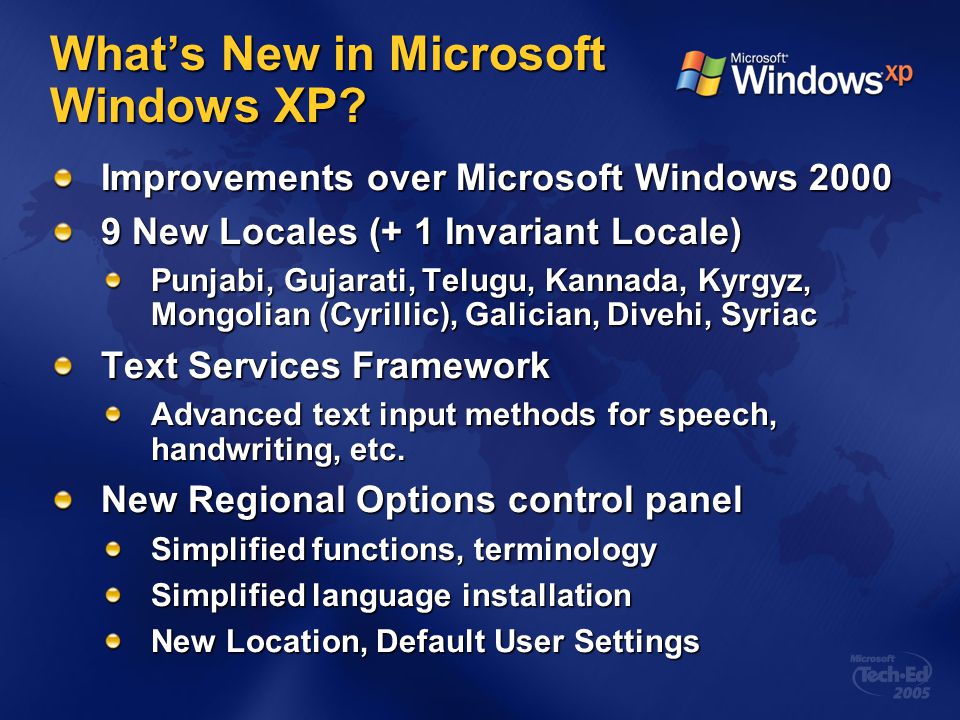 What's New in Microsoft Windows XP?

Microsoft Windows xp

Improvements over Microsoft Windows 2000

9 New Locales (+ 1 Invariant Locale)

Punjabi, Gujarati, Telugu, Kannada, Kyrgyz, Mongolian (Cyrillic), Galician, Divehi, Syriac

Text Services Framework

Advanced text input methods for speech, handwriting, etc.

New Regional Options control panel

Simplified functions, terminology

Simplified language installation

New Location, Default User Settings

Microsoft Tech·Ed 2005